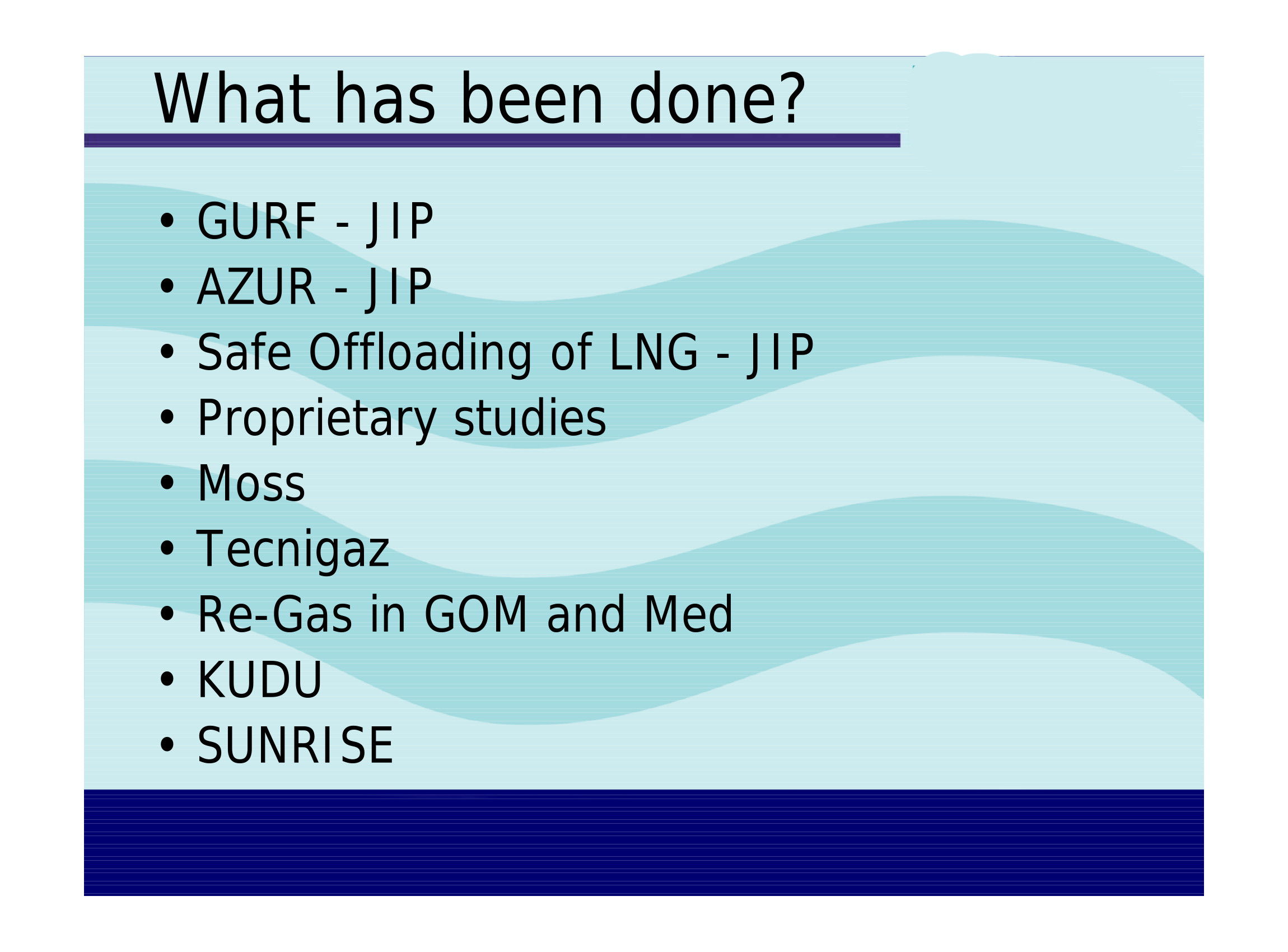 What has been done?

• GURF - JIP
• AZUR - JIP
• Safe Offloading of LNG - JIP
• Proprietary studies
• Moss
• Tecnigaz
• Re-Gas in GOM and Med
• KUDU
• SUNRISE